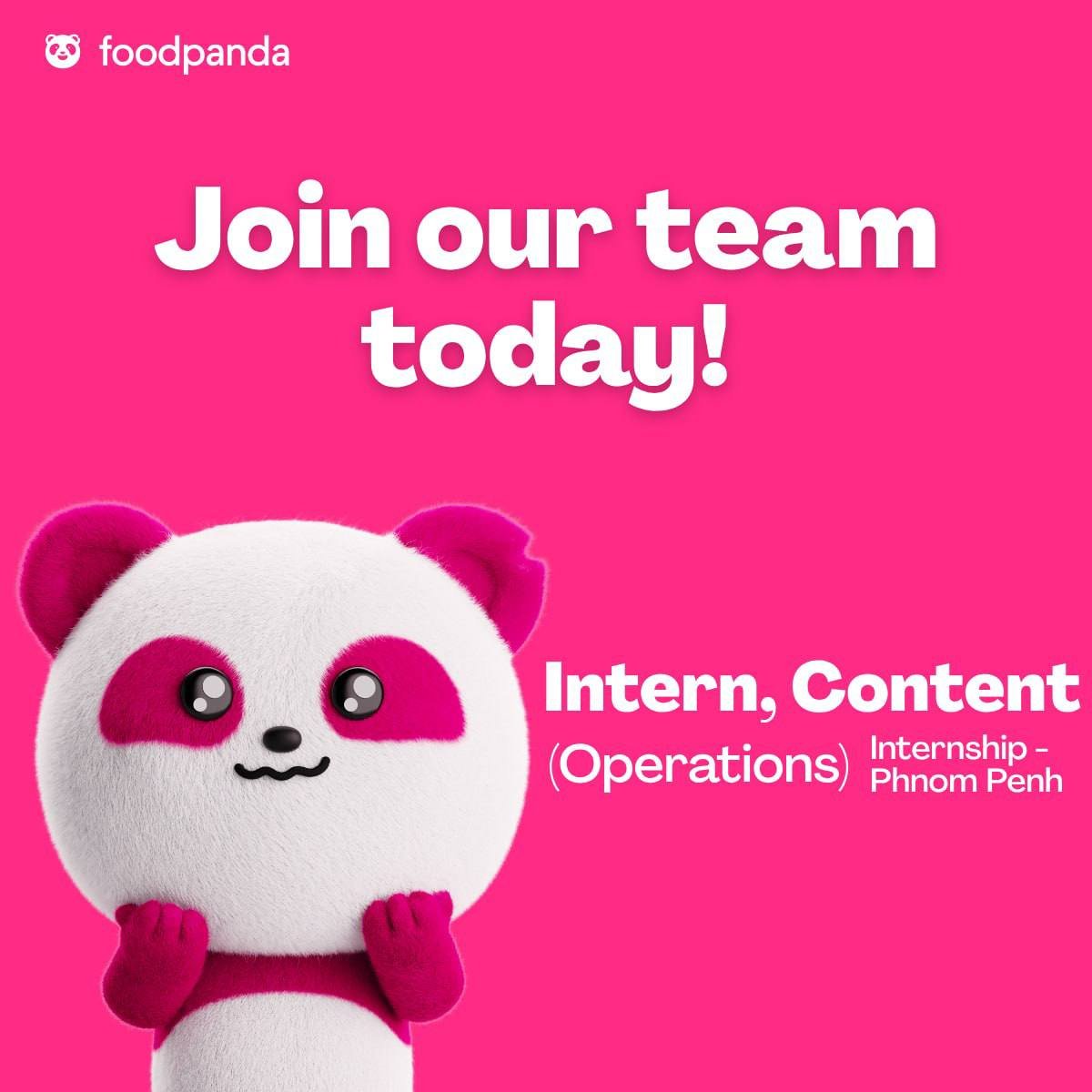 foodpanda

Join our team today!

Intern, Content

(Operations) Internship - Phnom Penh